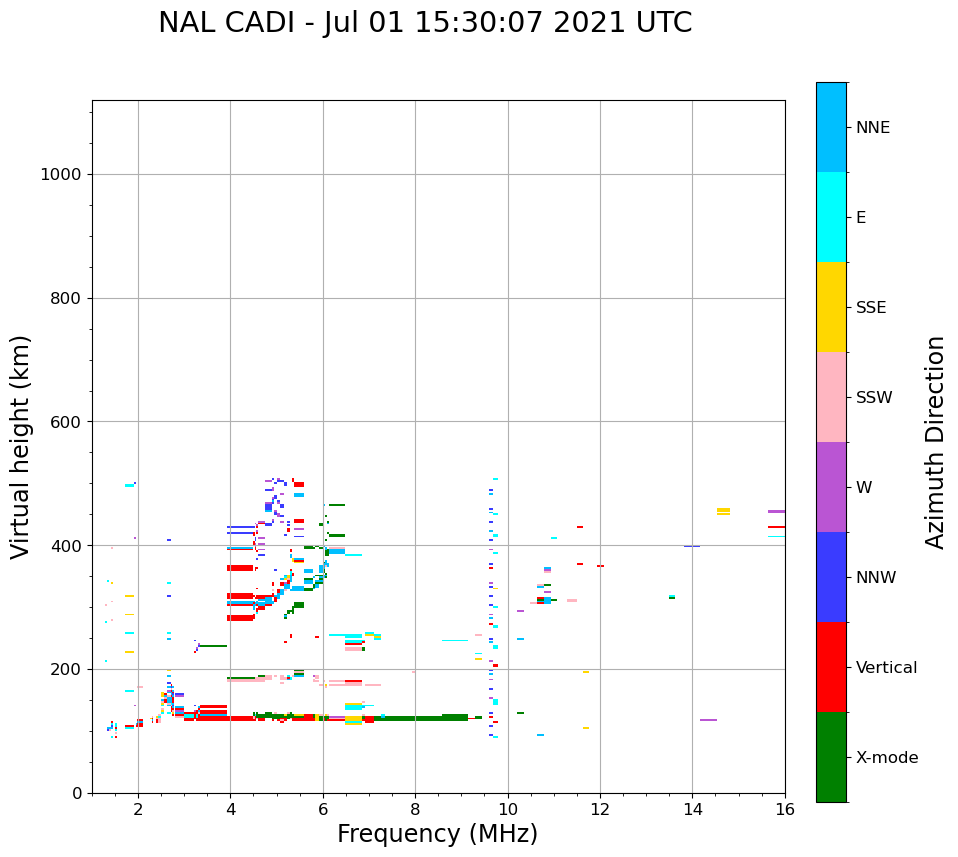 NAL CADI - Jul 01 15:30:07 2021 UTC

Virtual height (km)

1000
800
600
400
200
0

2
4
6
8
10
12
14
16

Frequency (MHz)

NNE
E
SSE
SSW
W
NNW
Vertical
X-mode

Azimuth Direction